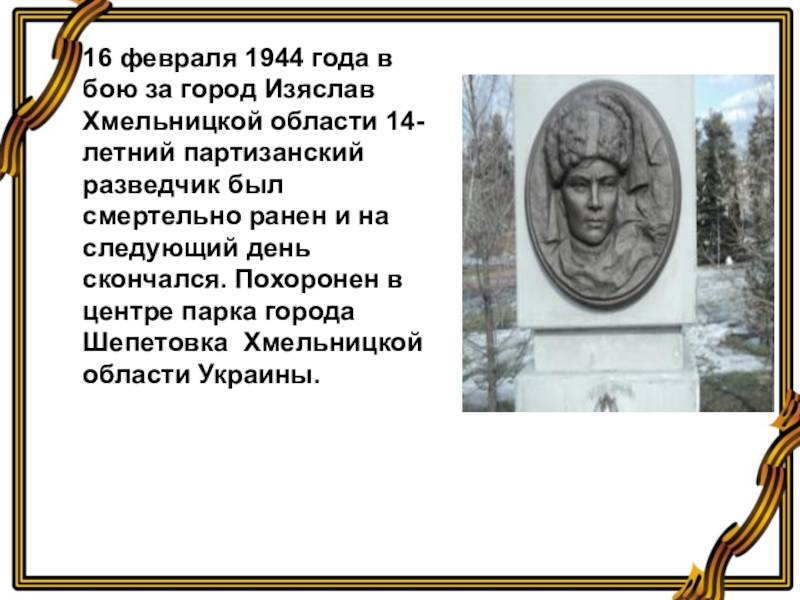 16 февраля 1944 года в бою за город Изяслав Хмельницкой области 14-летний партизанский разведчик был смертельно ранен и на следующий день скончался. Похоронен в центре парка города Шепетовка Хмельницкой области Украины.